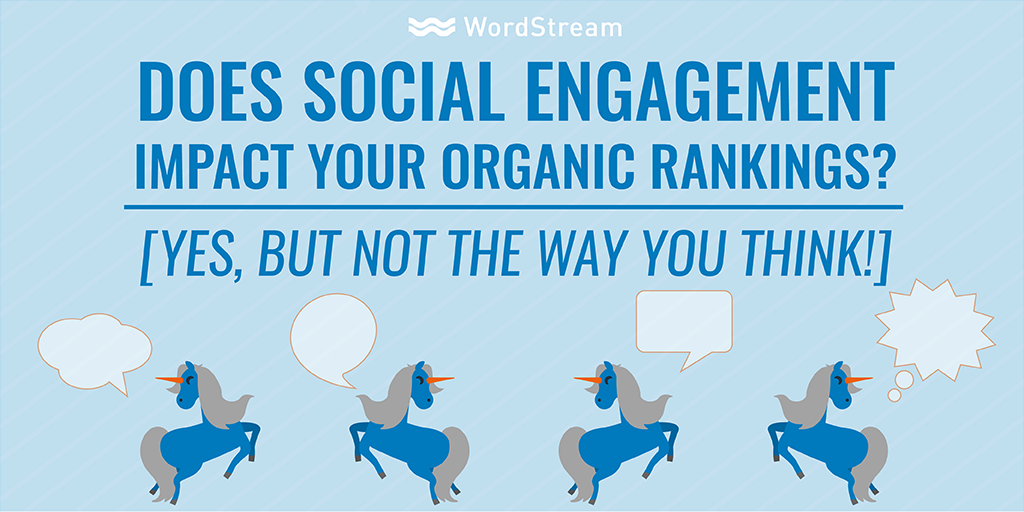 WordStream

DOES SOCIAL ENGAGEMENT IMPACT YOUR ORGANIC RANKINGS?

[YES, BUT NOT THE WAY YOU THINK!]